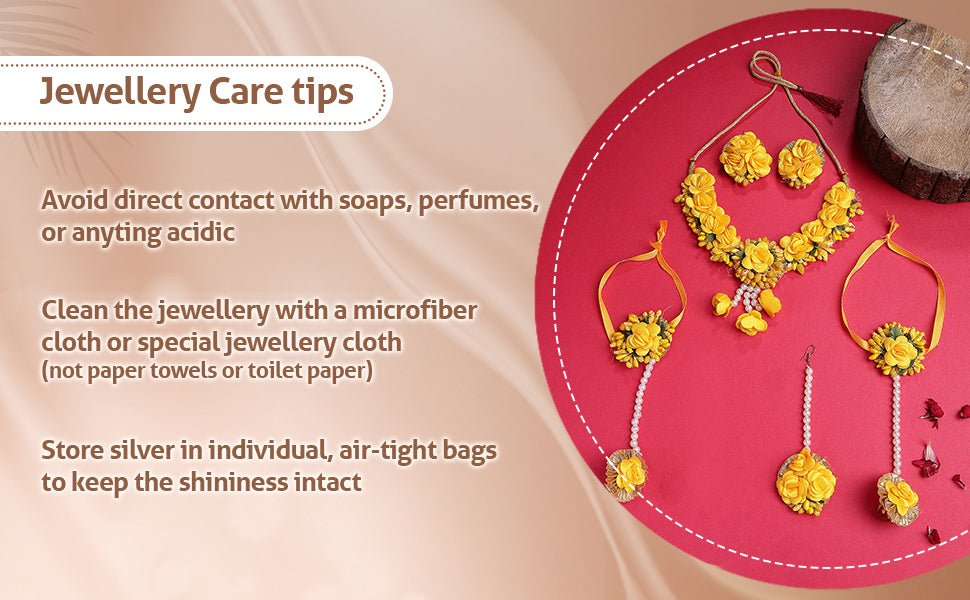 Jewellery Care tips

Avoid direct contact with soaps, perfumes, or anyting acidic

Clean the jewellery with a microfiber cloth or special jewellery cloth (not paper towels or toilet paper)

Store silver in individual, air-tight bags to keep the shininess intact